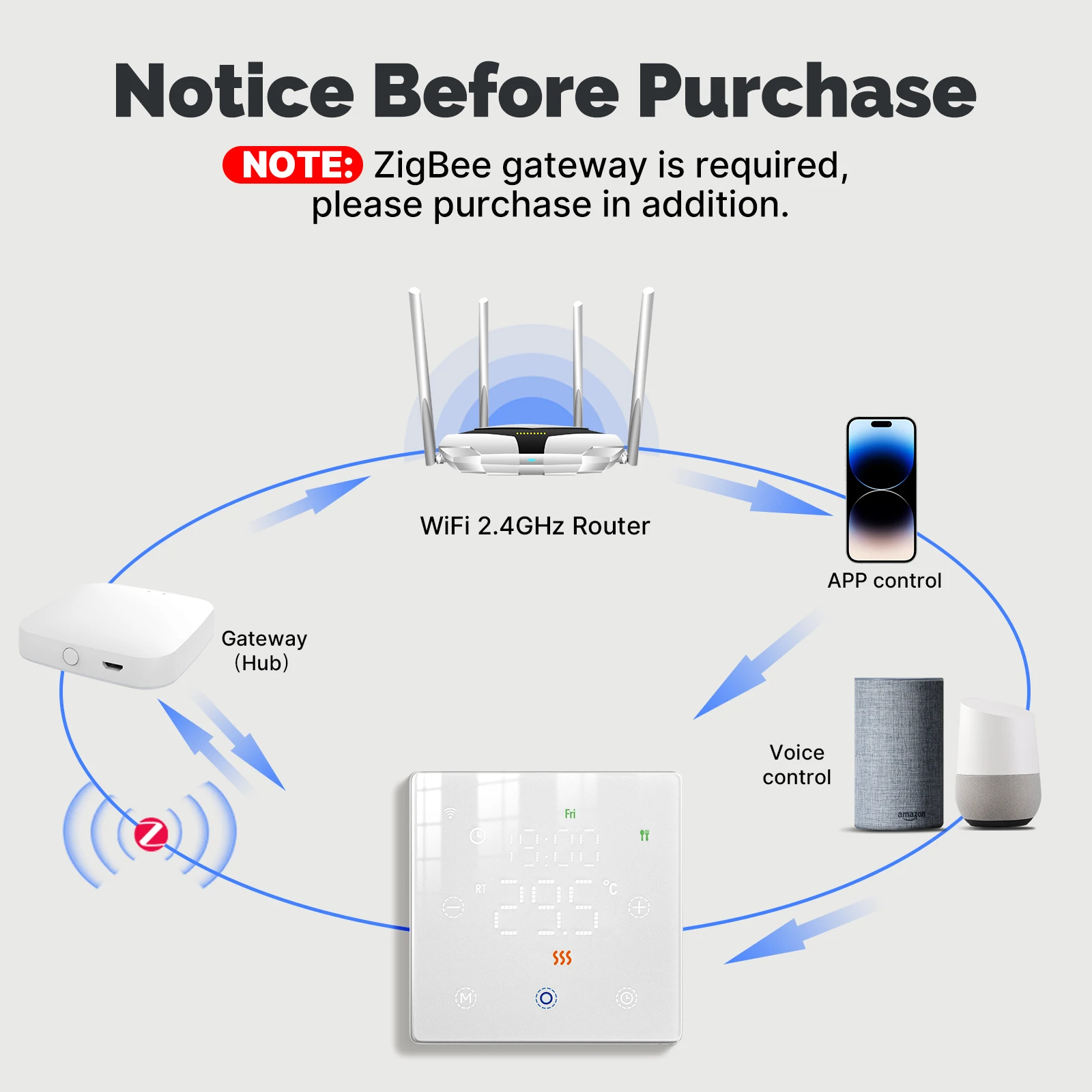 Notice Before Purchase

NOTE: ZigBee gateway is required, please purchase in addition.

WiFi 2.4GHz Router

APP control

Gateway (Hub)

Voice control

amazon

Fri

RT

°C

M